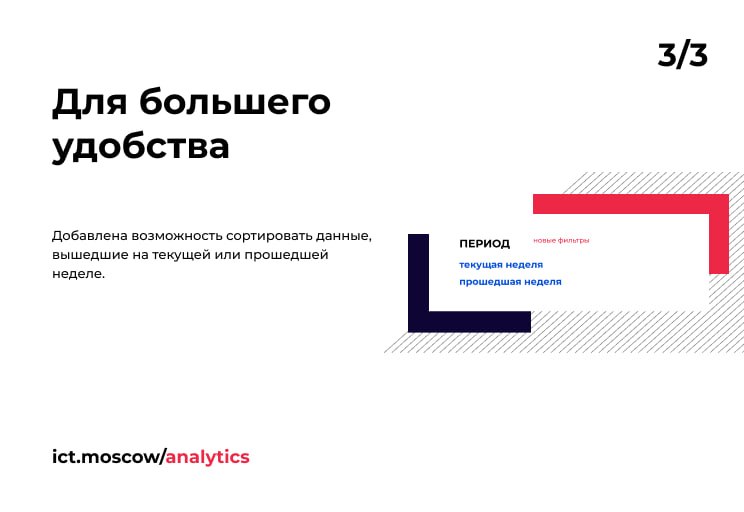 3/3

Для большего удобства

Добавлена возможность сортировать данные, вышедшие на текущей или прошедшей неделе.

ПЕРИОД новые фильтры

текущая неделя

прошедшая неделя

ict.moscow/analytics